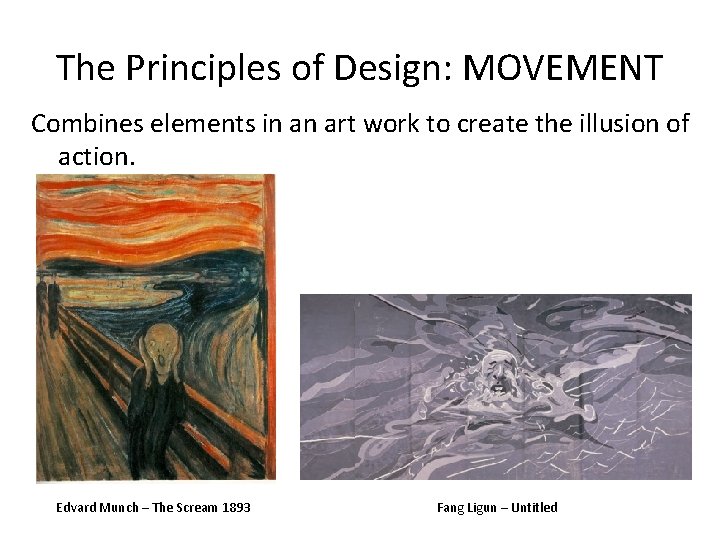 The Principles of Design: MOVEMENT

Combines elements in an art work to create the illusion of action.

Edvard Munch – The Scream 1893

Fang Ligun – Untitled